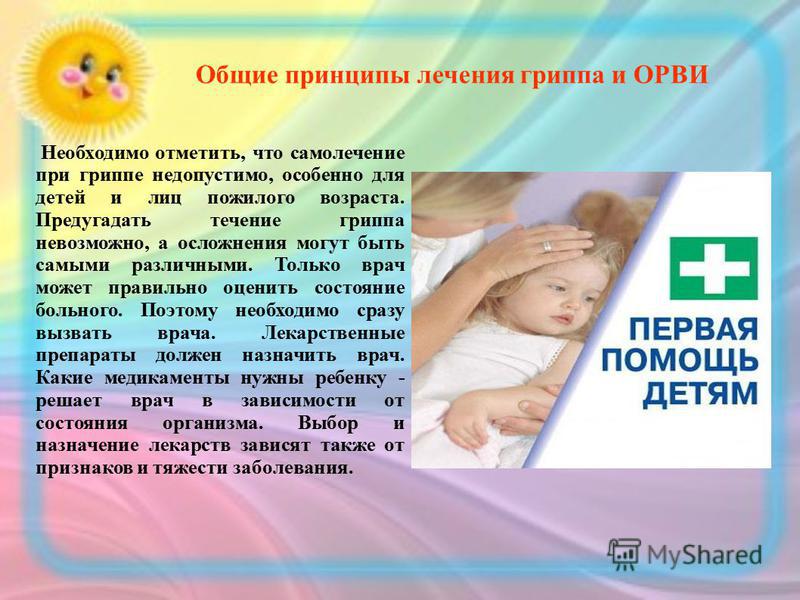 Общие принципы лечения гриппа и ОРВИ

Необходимо отметить, что самолечение при гриппе недопустимо, особенно для детей и лиц пожилого возраста. Предугадать течение гриппа невозможно, а осложнения могут быть самыми различными. Только врач может правильно оценить состояние больного. Поэтому необходимо сразу вызвать врача. Лекарственные препараты должен назначить врач. Какие медикаменты нужны ребенку - решает врач в зависимости от состояния организма. Выбор и назначение лекарств зависят также от признаков и тяжести заболевания.

ПЕРВАЯ ПОМОЩЬ ДЕТЯМ

MyShared